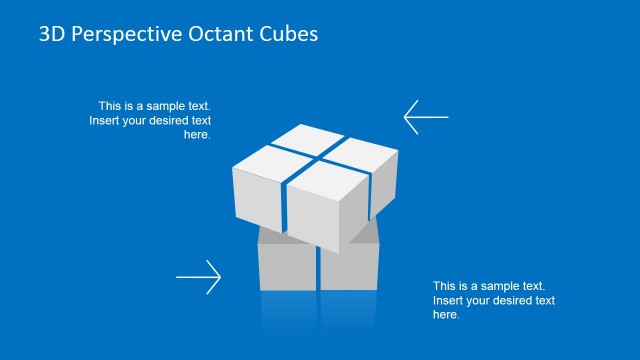 3D Perspective Octant Cubes

This is a sample text. Insert your desired text here.

This is a sample text. Insert your desired text here.